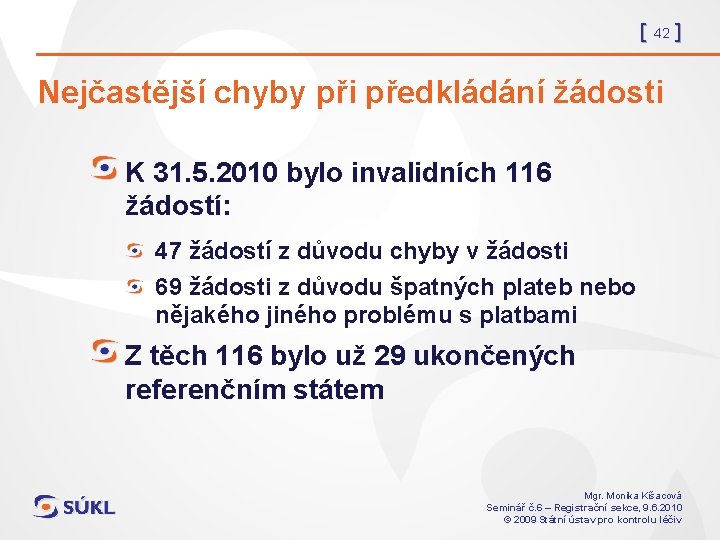 [ 42 ]

Nejčastější chyby při předkládání žádosti

K 31.5.2010 bylo invalidních 116 žádostí:

47 žádostí z důvodu chyby v žádosti

69 žádosti z důvodu špatných plateb nebo nějakého jiného problému s platbami

Z těch 116 bylo už 29 ukončených referenčním státem

SÚKL

Mgr. Monika Kšacová
Seminář č.6 – Registrační sekce, 9.6.2010
© 2009 Státní ústav pro kontrolu léčiv